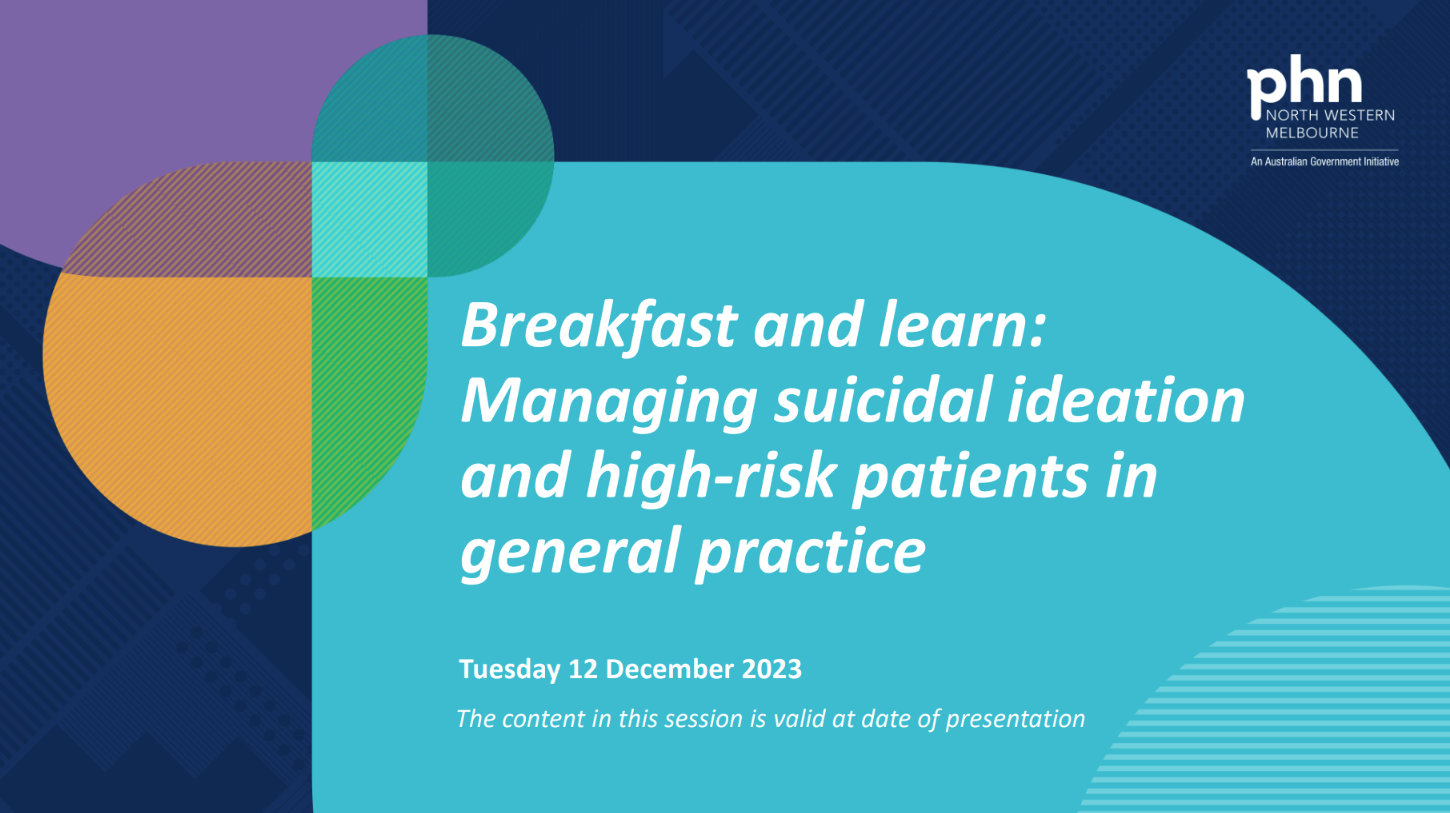 phn
NORTH WESTERN
MELBOURNE
An Australian Government Initiative

Breakfast and learn: Managing suicidal ideation and high-risk patients in general practice

Tuesday 12 December 2023

The content in this session is valid at date of presentation